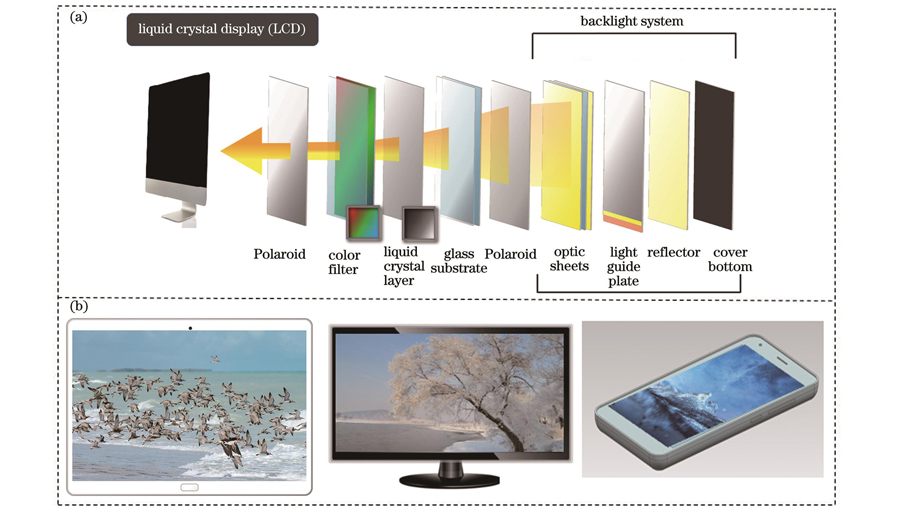 (a)

liquid crystal display (LCD)

backlight system

Polaroid

color filter

liquid crystal layer

glass substrate

Polaroid

optic sheets

light guide plate

reflector

cover bottom

(b)